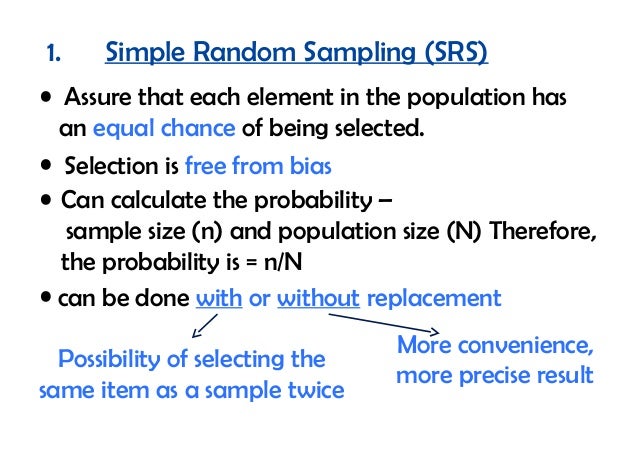 1. Simple Random Sampling (SRS)

• Assure that each element in the population has an equal chance of being selected.

• Selection is free from bias

• Can calculate the probability – sample size (n) and population size (N) Therefore, the probability is = n/N

• can be done with or without replacement

Possibility of selecting the same item as a sample twice

More convenience, more precise result